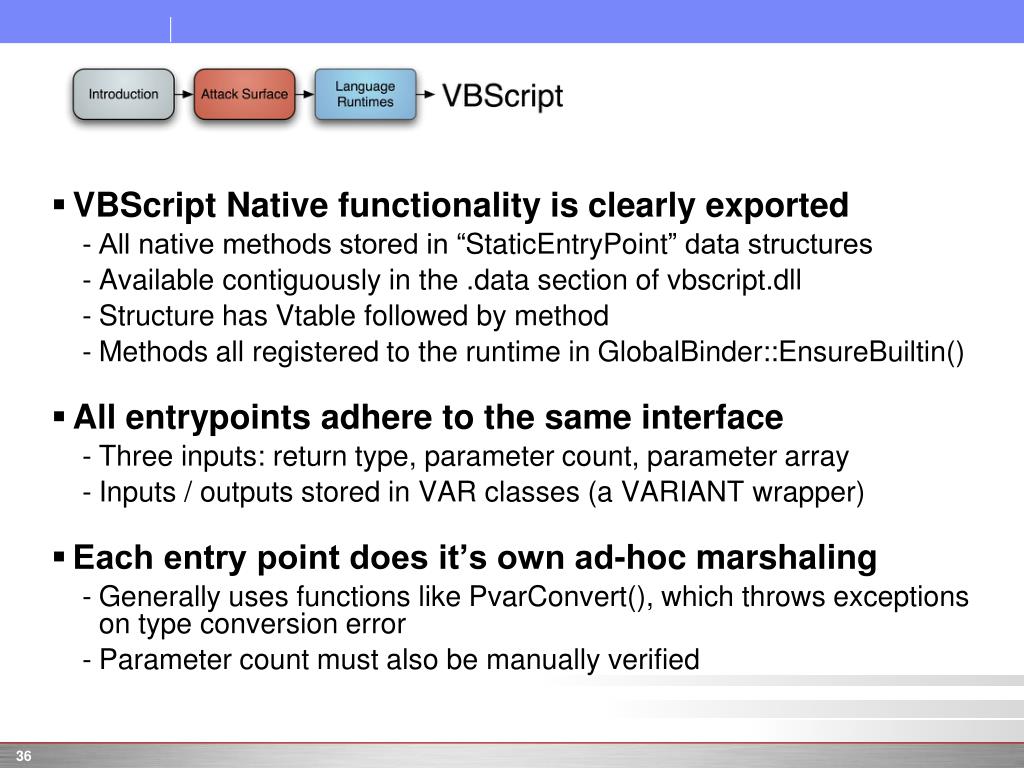 Introduction

Attack Surface

Language Runtimes

VBScript

▪ VBScript Native functionality is clearly exported
- All native methods stored in “StaticEntryPoint” data structures
- Available contiguously in the .data section of vbscript.dll
- Structure has Vtable followed by method
- Methods all registered to the runtime in GlobalBinder::EnsureBuiltin()

▪ All entrypoints adhere to the same interface
- Three inputs: return type, parameter count, parameter array
- Inputs / outputs stored in VAR classes (a VARIANT wrapper)

▪ Each entry point does it’s own ad-hoc marshaling
- Generally uses functions like PvarConvert(), which throws exceptions on type conversion error
- Parameter count must also be manually verified

36